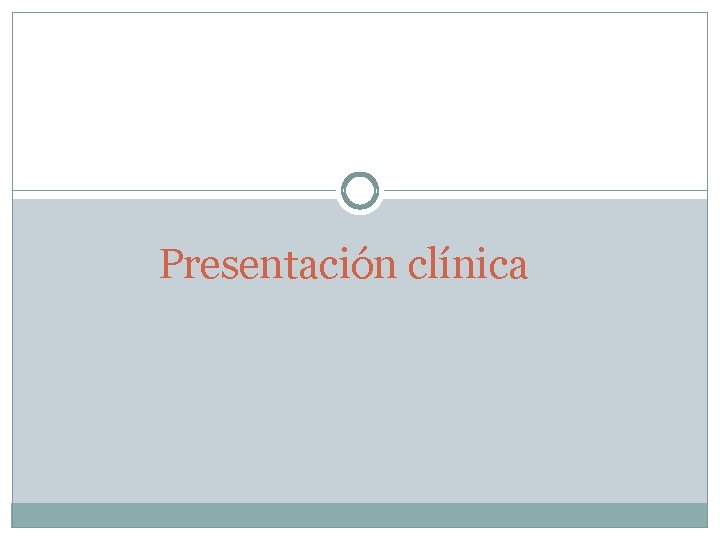 Presentación clínica